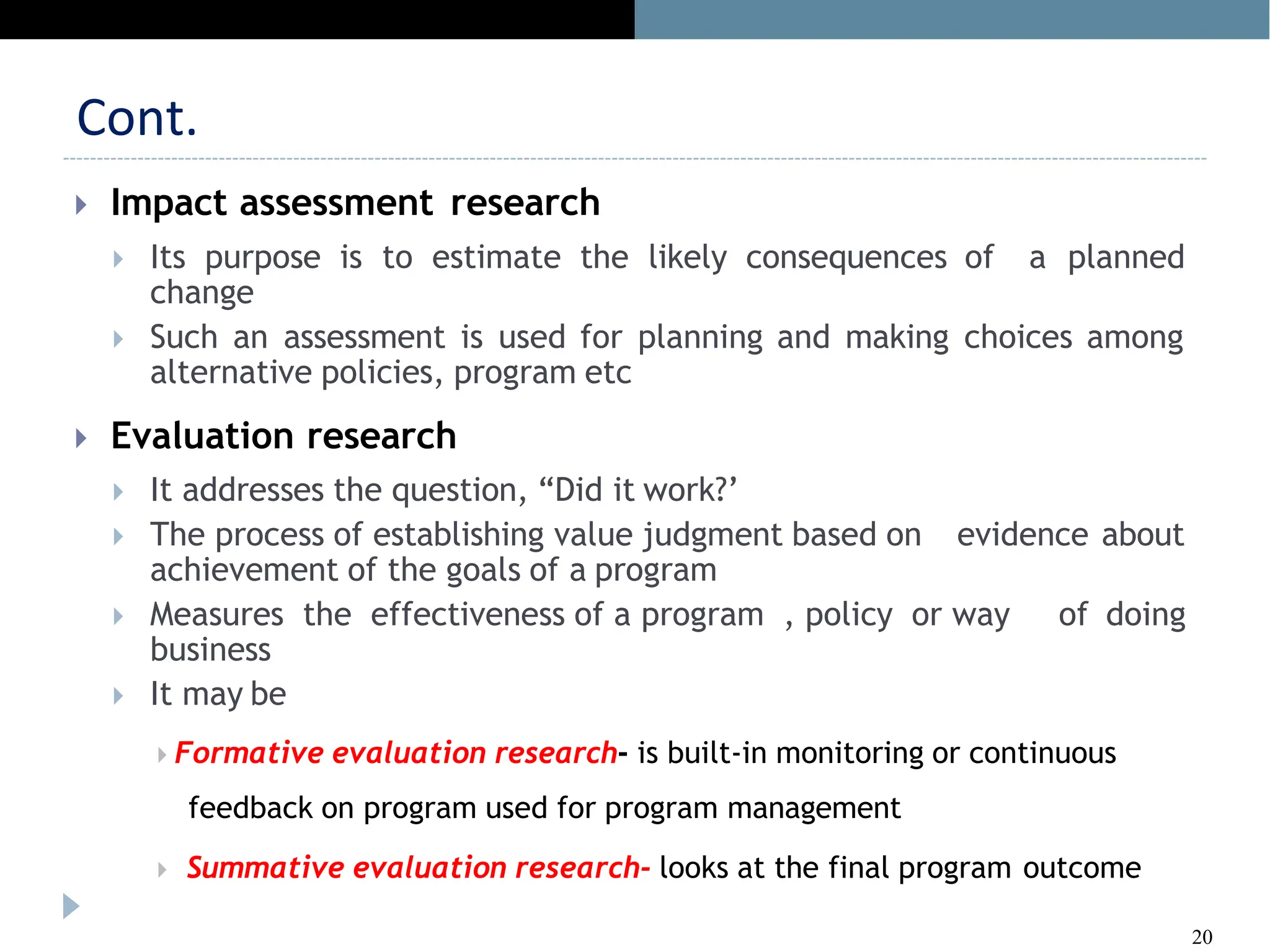 Cont.

Impact assessment research

Its purpose is to estimate the likely consequences of a planned change

Such an assessment is used for planning and making choices among alternative policies, program etc

Evaluation research

It addresses the question, “Did it work?’

The process of establishing value judgment based on evidence about achievement of the goals of a program

Measures the effectiveness of a program , policy or way of doing business

It may be

Formative evaluation research- is built-in monitoring or continuous feedback on program used for program management

Summative evaluation research- looks at the final program outcome

20